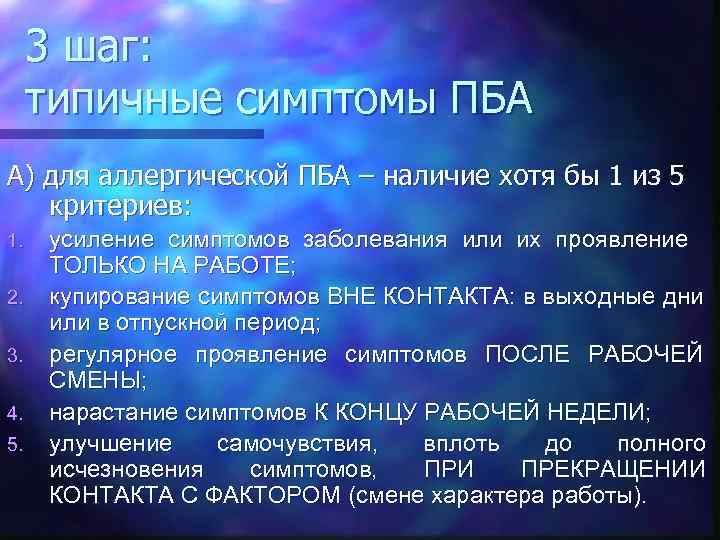 3 шаг:
типичные симптомы ПБА

А) для аллергической ПБА – наличие хотя бы 1 из 5 критериев:

1. усиление симптомов заболевания или их проявление ТОЛЬКО НА РАБОТЕ;
2. купирование симптомов ВНЕ КОНТАКТА: в выходные дни или в отпускной период;
3. регулярное проявление симптомов ПОСЛЕ РАБОЧЕЙ СМЕНЫ;
4. нарастание симптомов К КОНЦУ РАБОЧЕЙ НЕДЕЛИ;
5. улучшение самочувствия, вплоть до полного исчезновения симптомов, ПРИ ПРЕКРАЩЕНИИ КОНТАКТА С ФАКТОРОМ (смене характера работы).